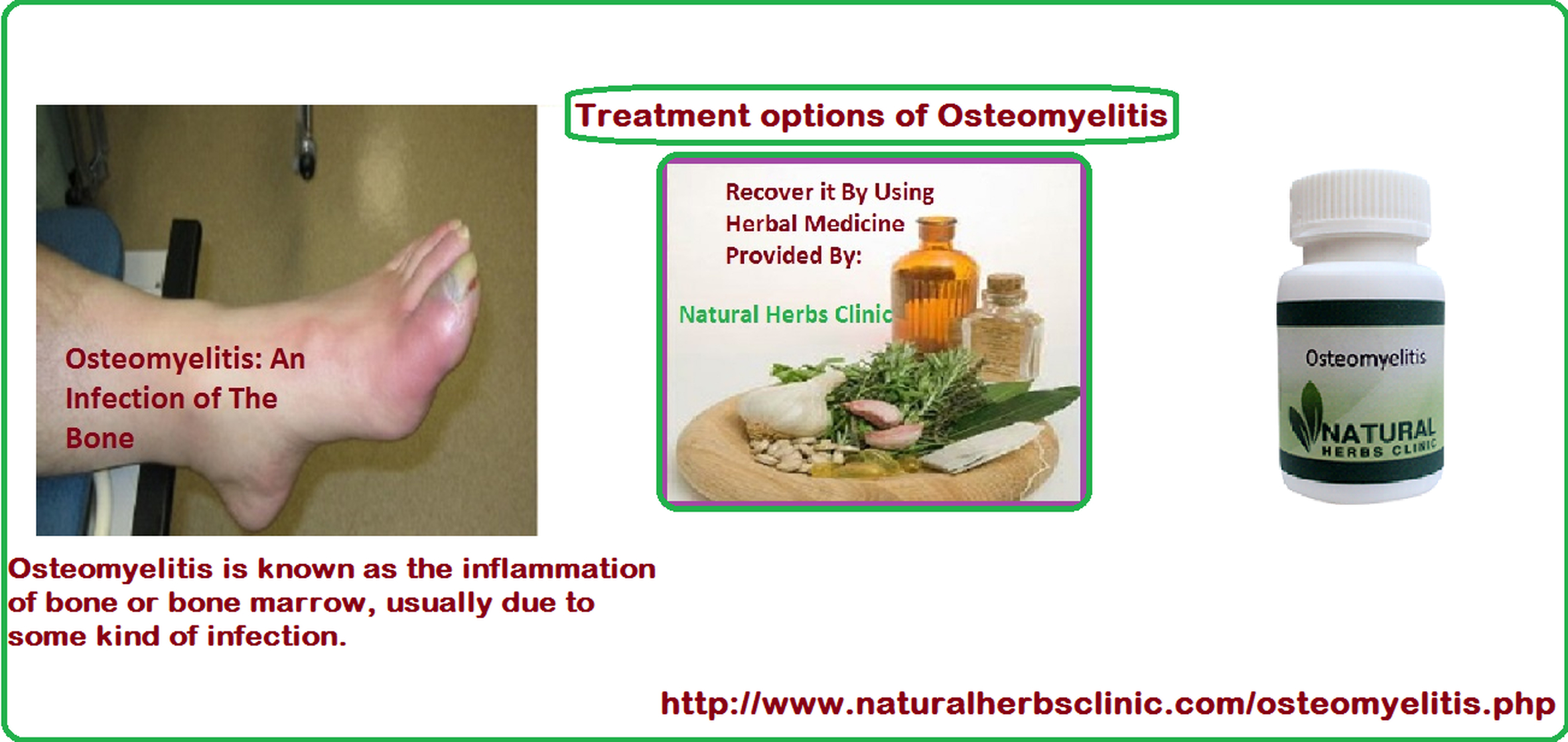 Treatment options of Osteomyelitis

Osteomyelitis: An Infection of The Bone

Recover it By Using Herbal Medicine Provided By:

Natural Herbs Clinic

Osteomyelitis

NATURAL
HERBS CLINIC

Osteomyelitis is known as the inflammation of bone or bone marrow, usually due to some kind of infection.

http://www.naturalherbsclinic.com/osteomyelitis.php